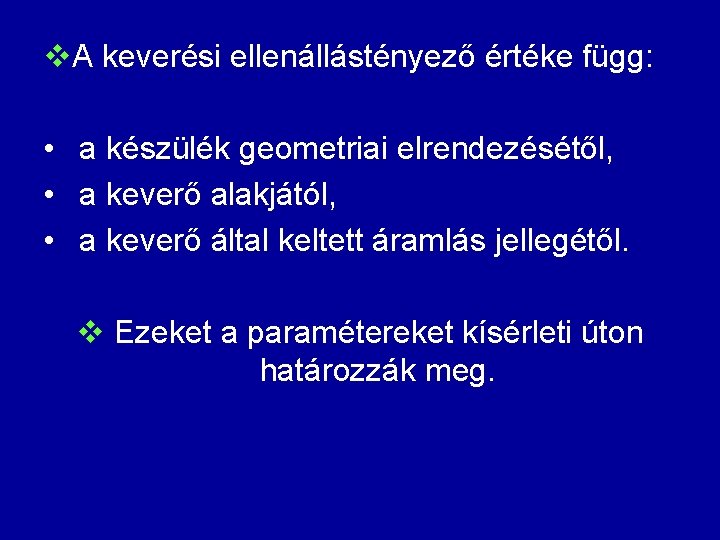 ❖A keverési ellenállástényező értéke függ:

• a készülék geometriai elrendezésétől,
• a keverő alakjától,
• a keverő által keltett áramlás jellegétől.

❖ Ezeket a paramétereket kísérleti úton határozzák meg.